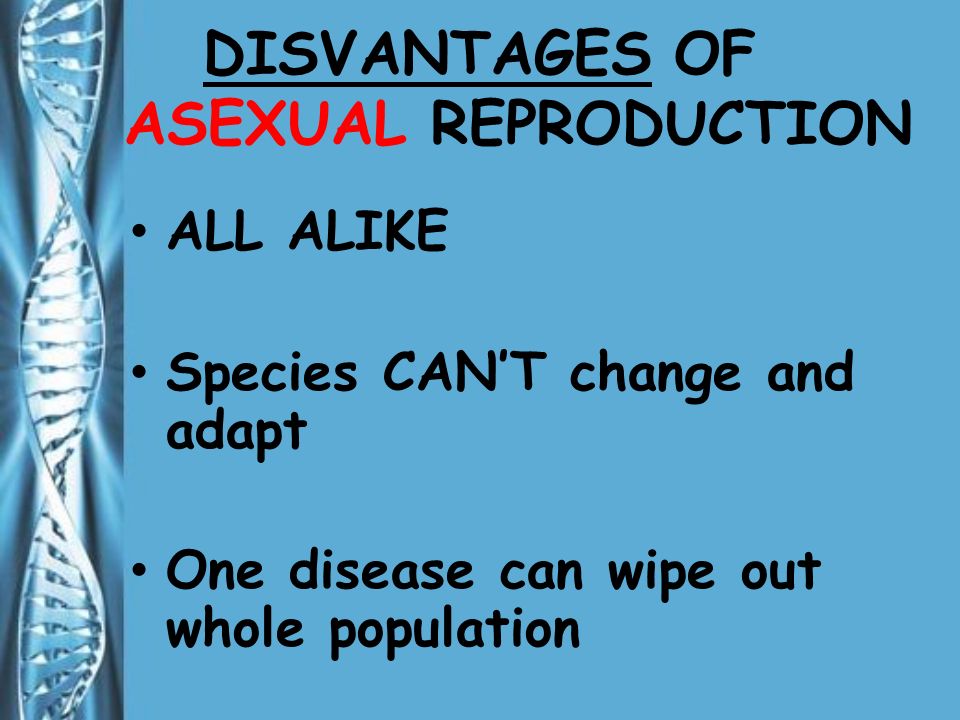 DISVANTAGES OF ASEXUAL REPRODUCTION

• ALL ALIKE

• Species CAN'T change and adapt

• One disease can wipe out whole population